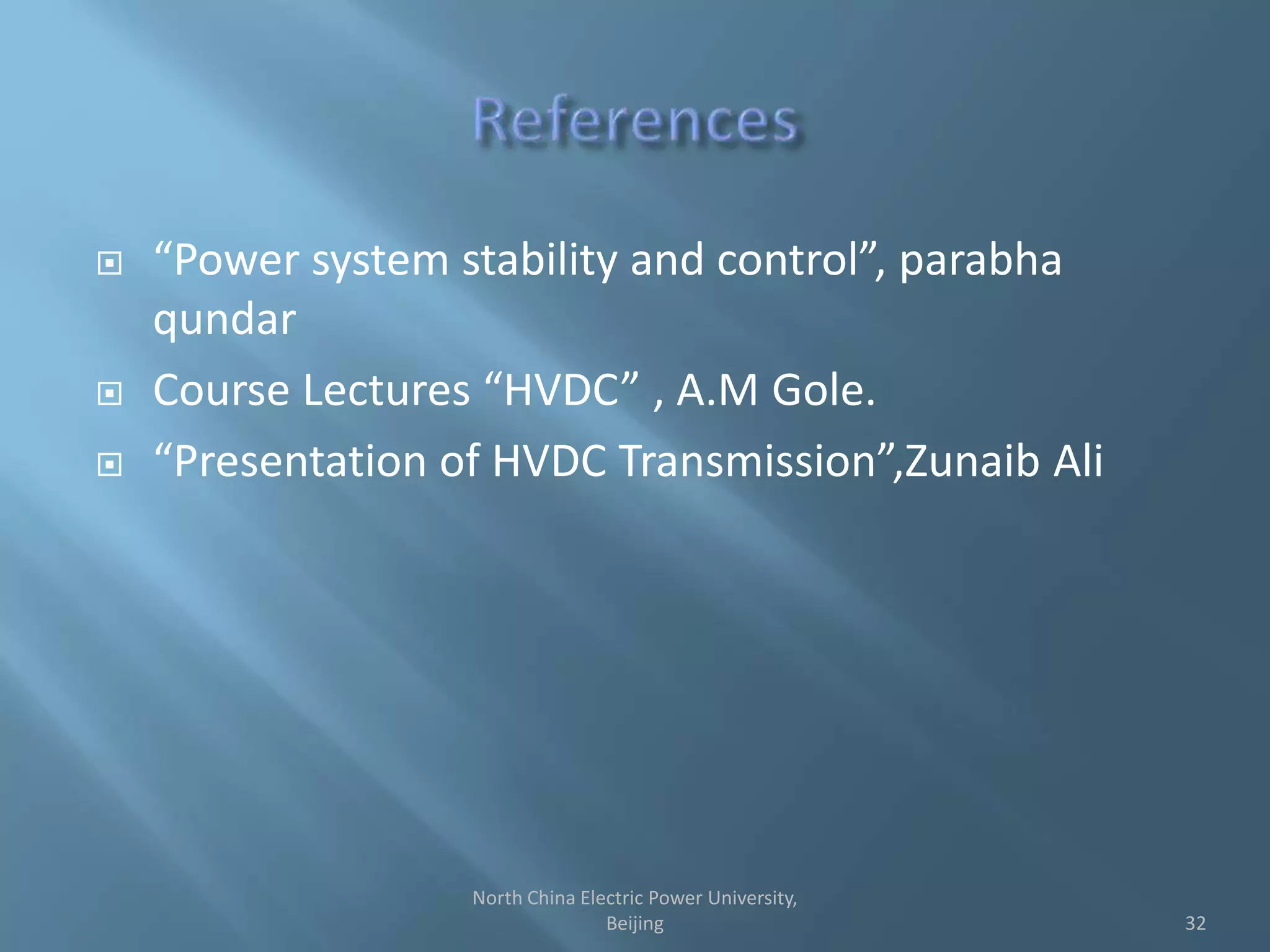 References

“Power system stability and control”, parabha qundar

Course Lectures “HVDC” , A.M Gole.

“Presentation of HVDC Transmission”,Zunaib Ali

North China Electric Power University, Beijing

32